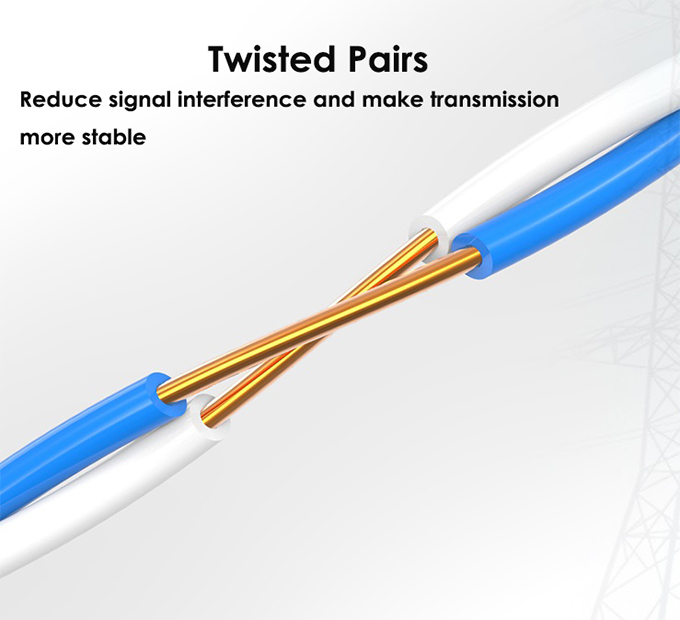 Twisted Pairs

Reduce signal interference and make transmission more stable